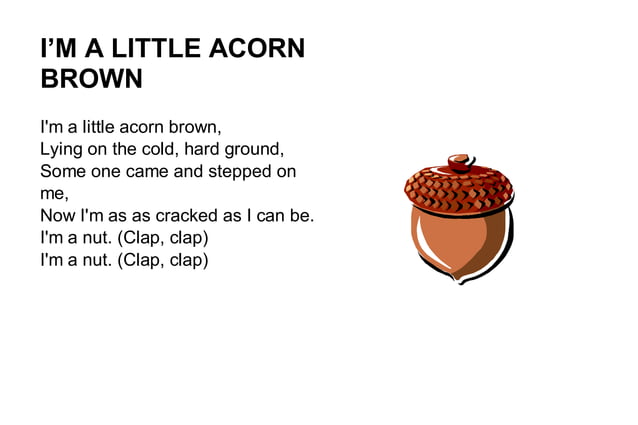 I’M A LITTLE ACORN BROWN

I'm a little acorn brown,
Lying on the cold, hard ground,
Some one came and stepped on me,
Now I'm as as cracked as I can be.
I'm a nut. (Clap, clap)
I'm a nut. (Clap, clap)